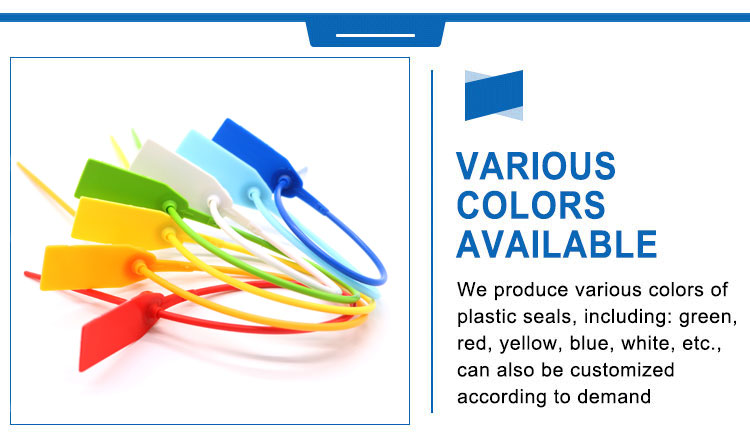 VARIOUS COLORS AVAILABLE

We produce various colors of plastic seals, including: green, red, yellow, blue, white, etc., can also be customized according to demand